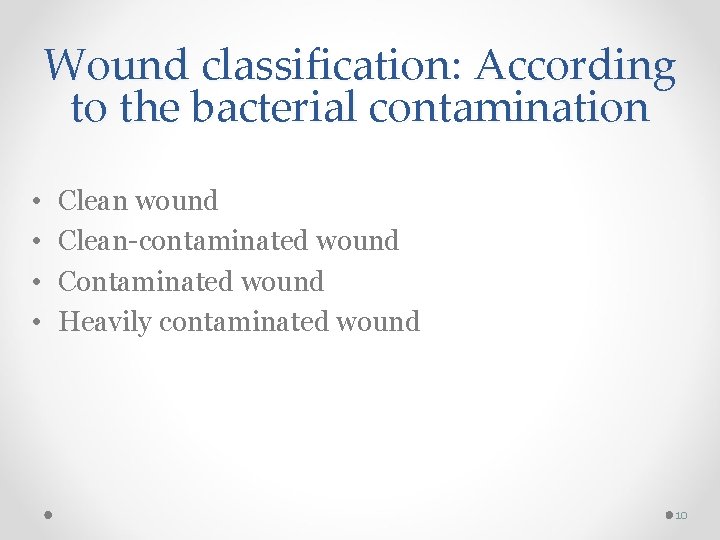 Wound classification: According to the bacterial contamination

• Clean wound
• Clean-contaminated wound
• Contaminated wound
• Heavily contaminated wound

10